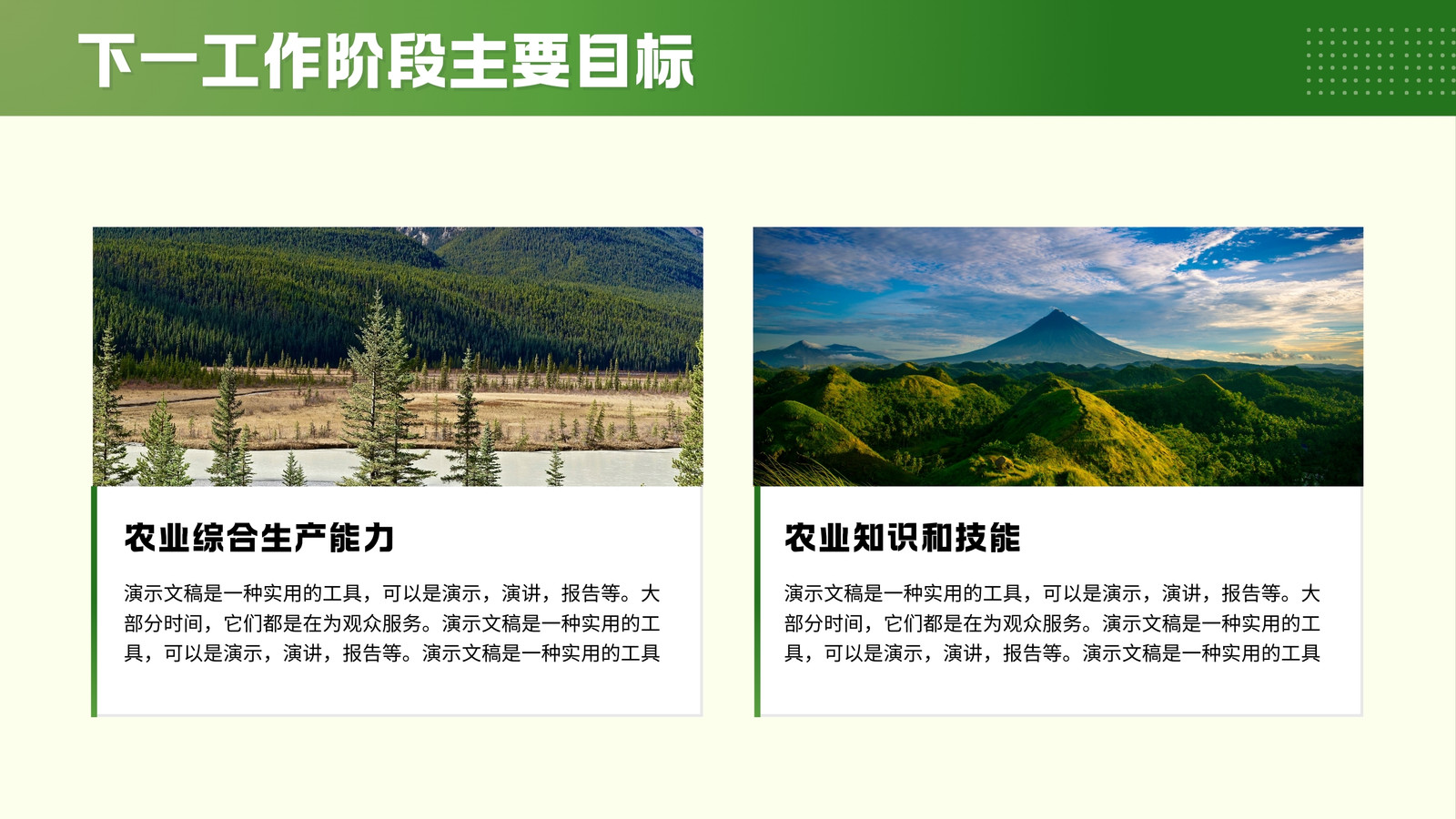 下一工作阶段主要目标

农业综合生产能力

演示文稿是一种实用的工具，可以是演示，演讲，报告等。大部分时间，它们都是在为观众服务。演示文稿是一种实用的工具，可以是演示，演讲，报告等。演示文稿是一种实用的工具

农业知识和技能

演示文稿是一种实用的工具，可以是演示，演讲，报告等。大部分时间，它们都是在为观众服务。演示文稿是一种实用的工具，可以是演示，演讲，报告等。演示文稿是一种实用的工具